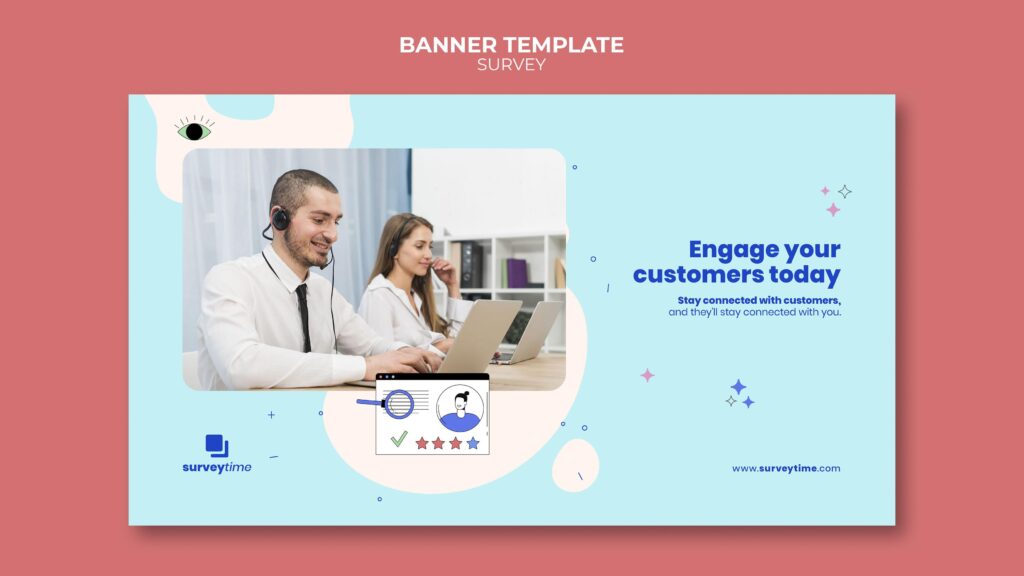 BANNER TEMPLATE
SURVEY

Engage your customers today

Stay connected with customers, and they'll stay connected with you.

surveytime

www.surveytime.com